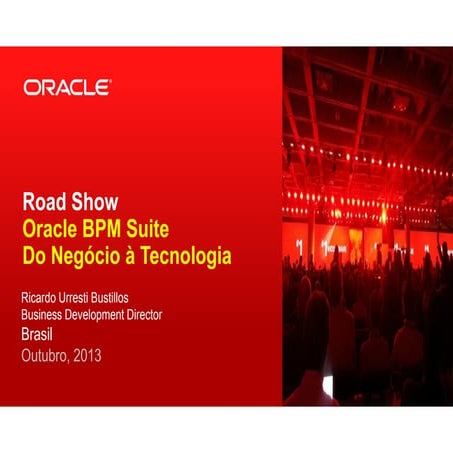 ORACLE

Road Show
Oracle BPM Suite
Do Negócio à Tecnologia

Ricardo Urresti Bustillos
Business Development Director
Brasil
Outubro, 2013